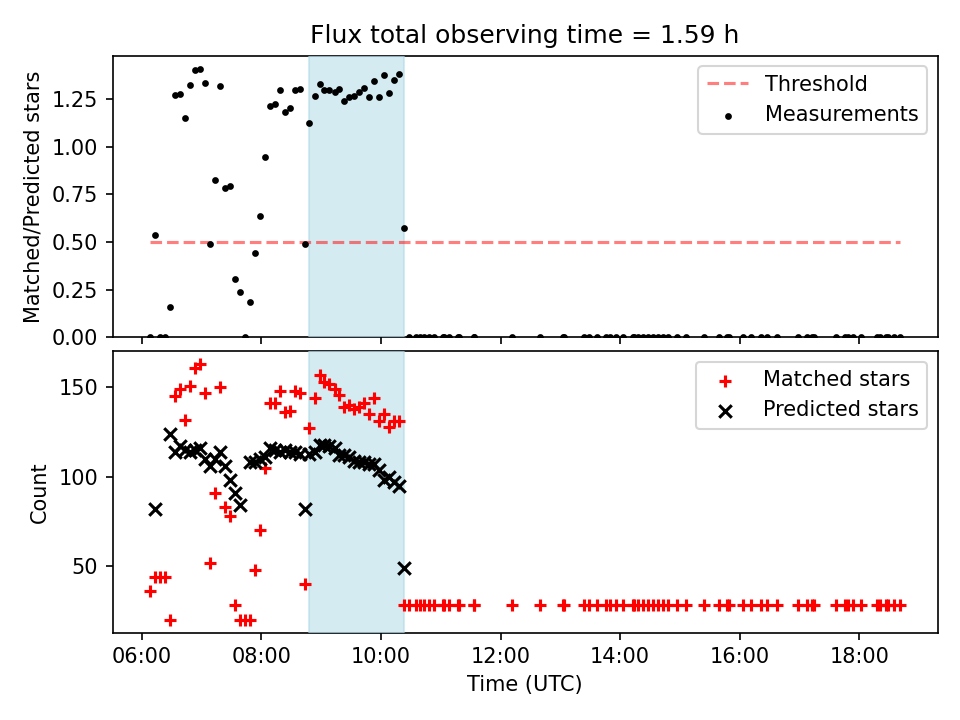 Flux total observing time = 1.59 h

Matched/Predicted stars

1.25
1.00
0.75
0.50
0.25
0.00

Threshold
Measurements

Count

150
100
50

Matched stars
Predicted stars

06:00 08:00 10:00 12:00 14:00 16:00 18:00

Time (UTC)